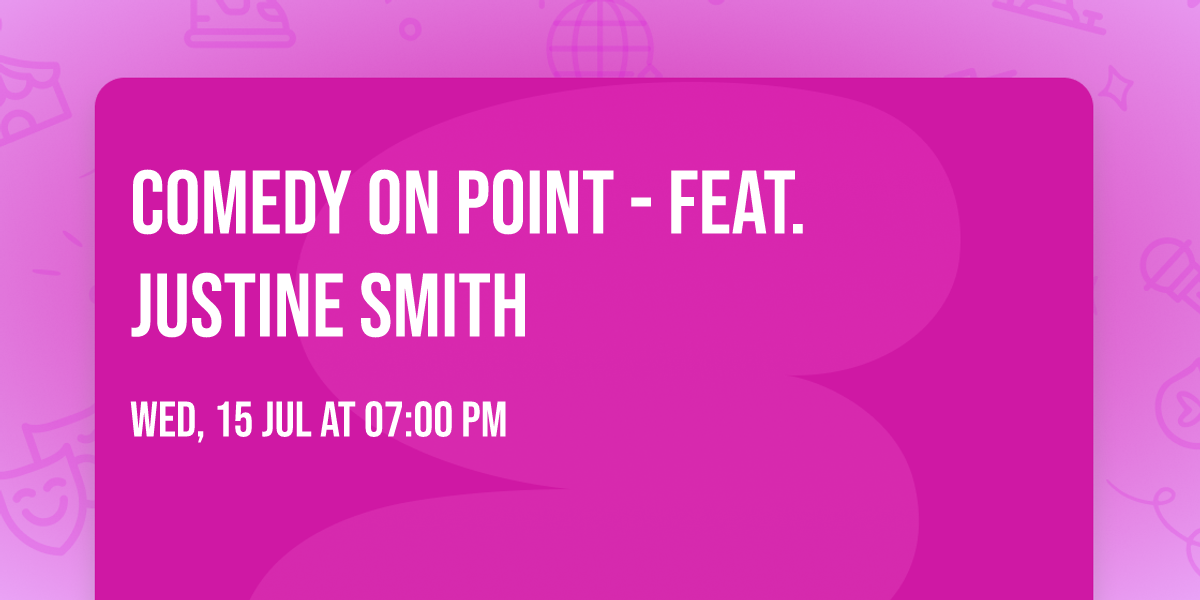 COMEDY ON POINT - FEAT. JUSTINE SMITH

WED, 15 JUL AT 07:00 PM